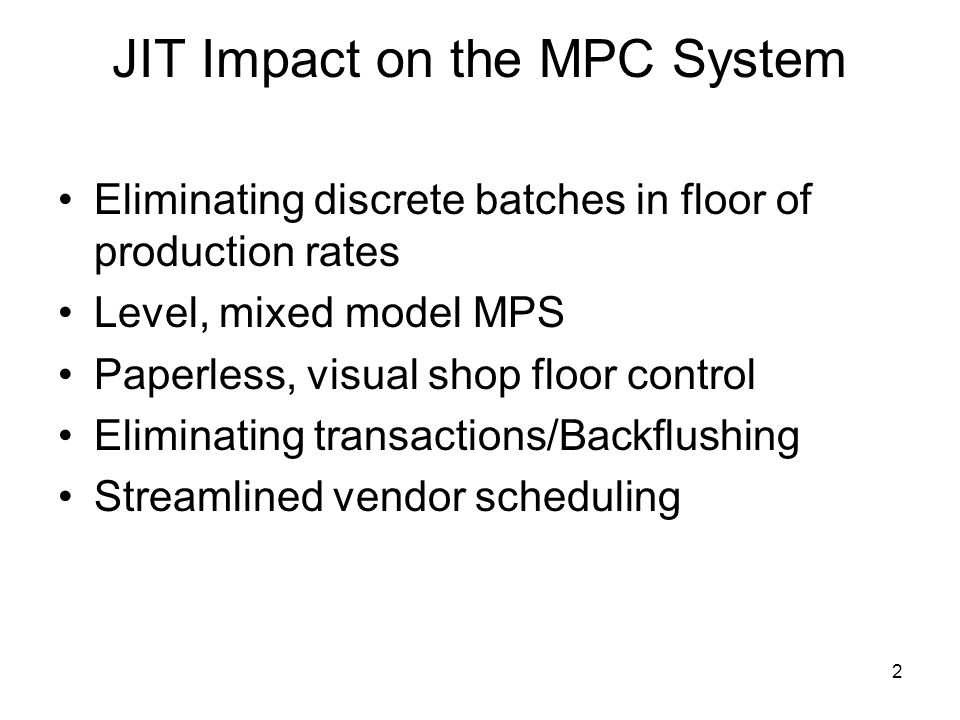 JIT Impact on the MPC System

• Eliminating discrete batches in floor of production rates
• Level, mixed model MPS
• Paperless, visual shop floor control
• Eliminating transactions/Backflushing
• Streamlined vendor scheduling

2